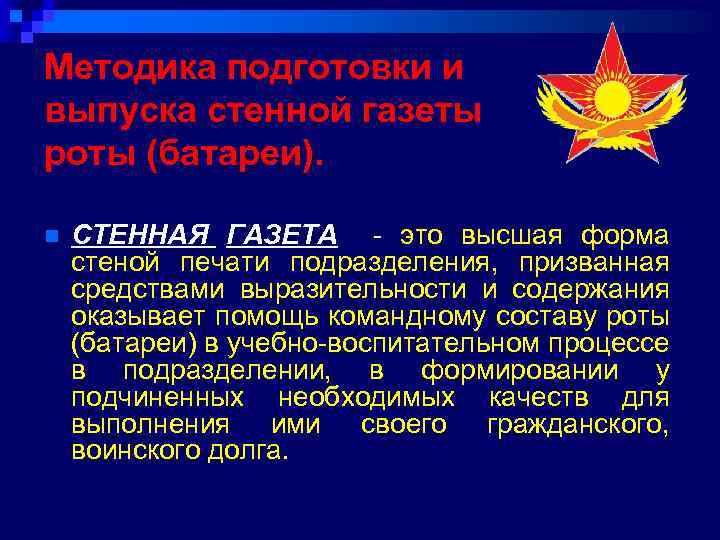 Методика подготовки и выпуска стенной газеты роты (батареи).

СТЕННАЯ ГАЗЕТА - это высшая форма стеной печати подразделения, призванная средствами выразительности и содержания оказывает помощь командному составу роты (батареи) в учебно-воспитательном процессе в подразделении, в формировании у подчиненных необходимых качеств для выполнения ими своего гражданского, воинского долга.